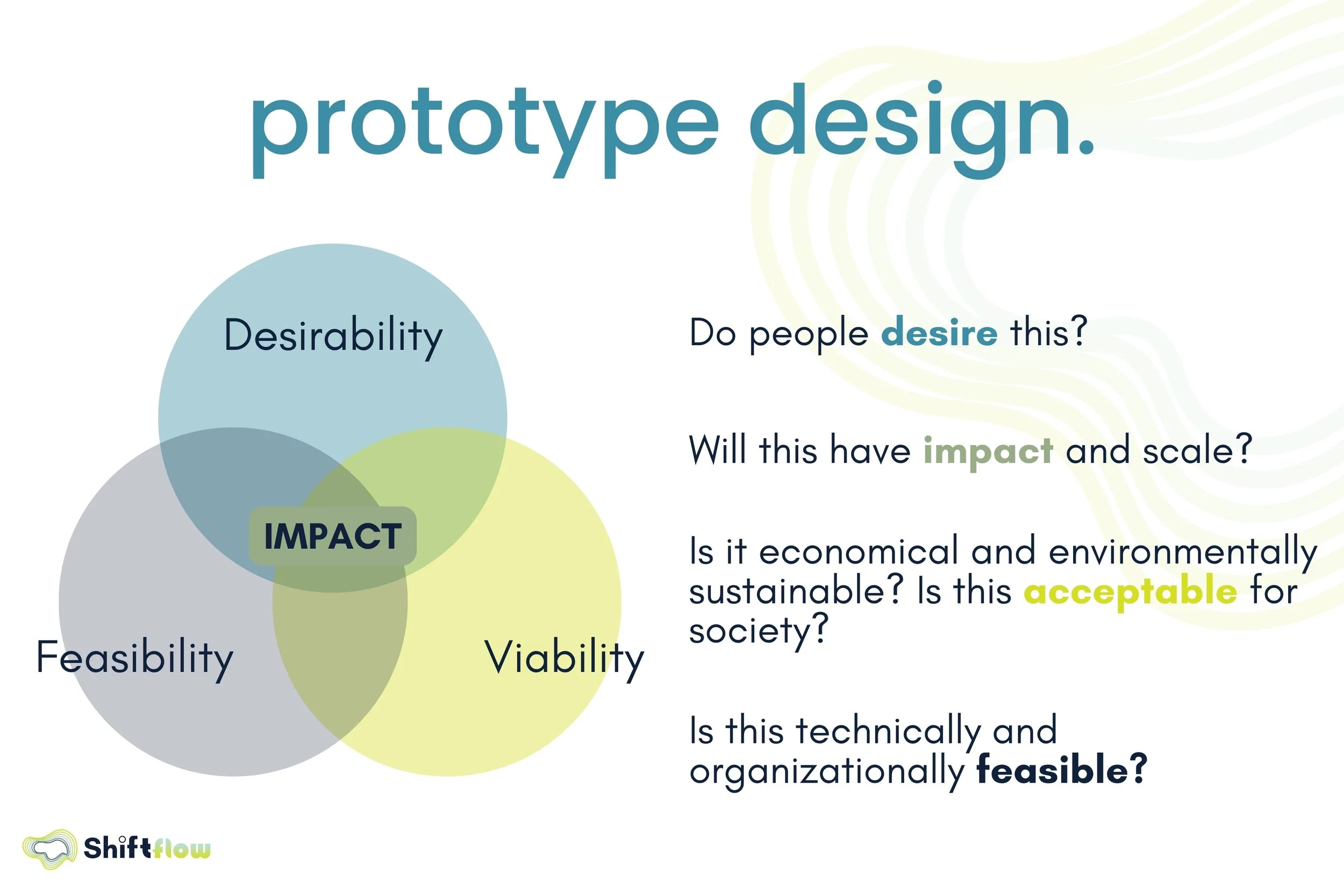 prototype design.

Desirability

IMPACT

Feasibility

Viability

Do people desire this?

Will this have impact and scale?

Is it economical and environmentally sustainable? Is this acceptable for society?

Is this technically and organizationally feasible?

Shiftflow